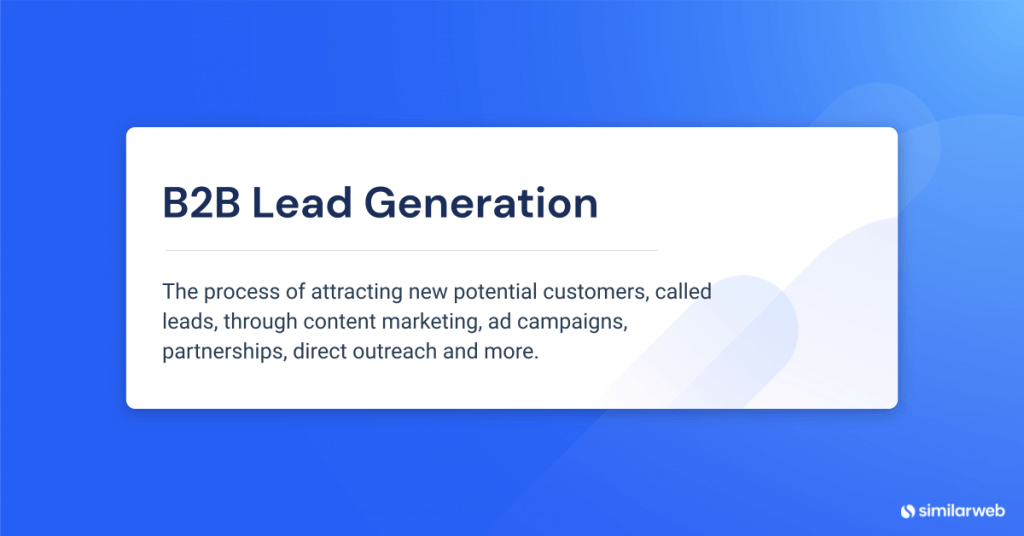 B2B Lead Generation

The process of attracting new potential customers, called leads, through content marketing, ad campaigns, partnerships, direct outreach and more.

similarweb